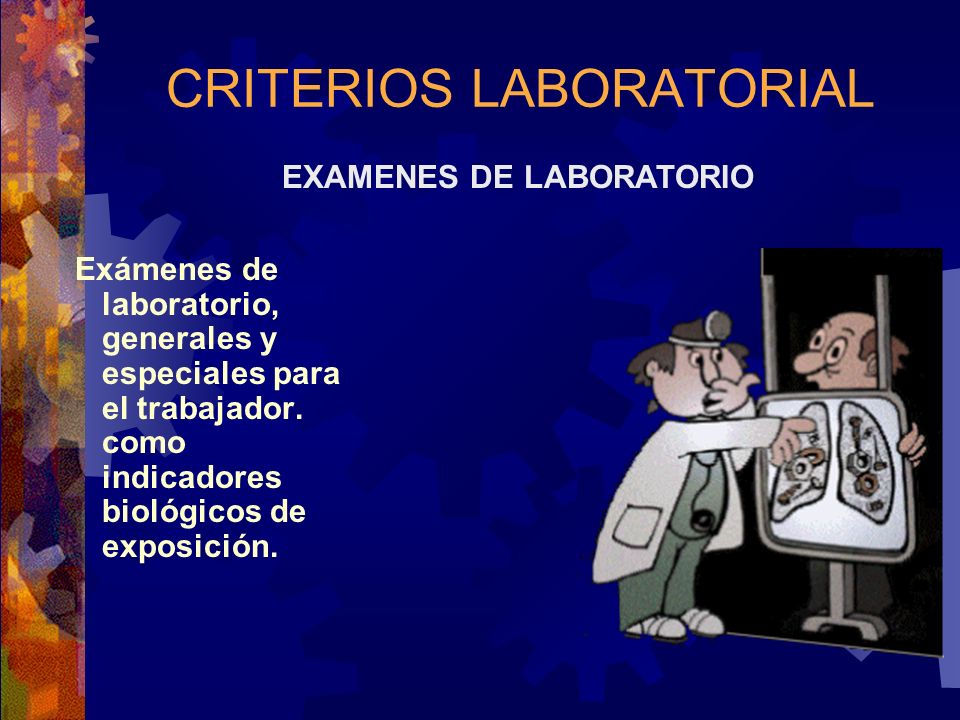 CRITERIOS LABORATORIAL

EXAMENES DE LABORATORIO

Exámenes de laboratorio, generales y especiales para el trabajador. como indicadores biológicos de exposición.